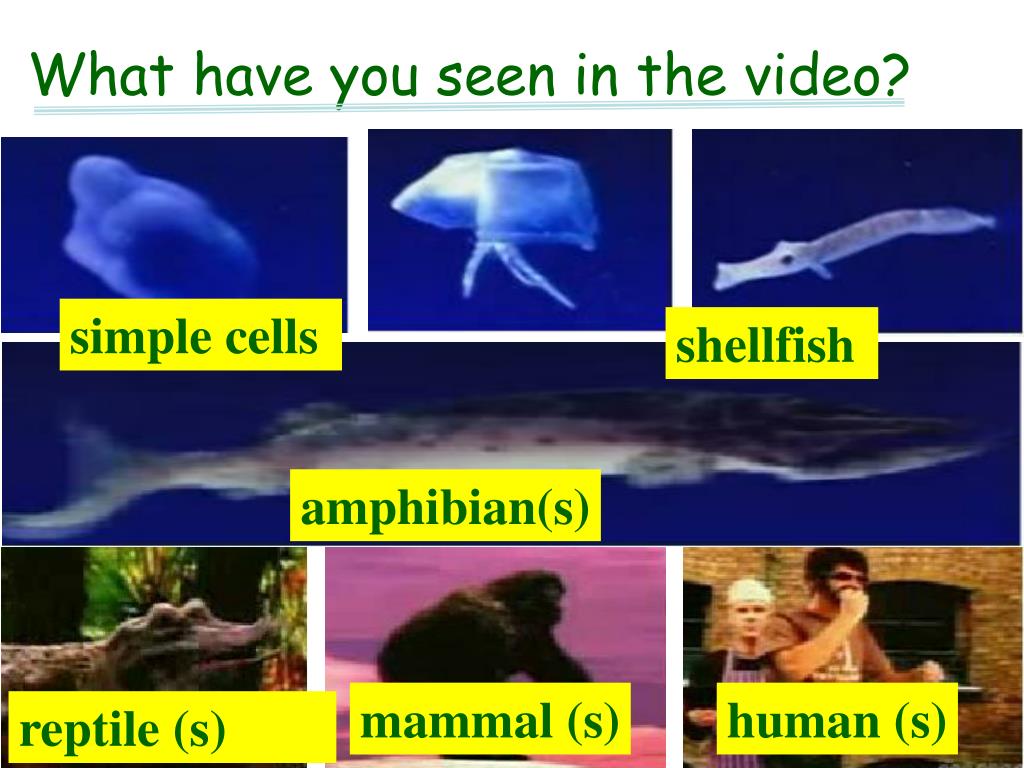 What have you seen in the video?

simple cells

shellfish

amphibian(s)

reptile (s)

mammal (s)

human (s)